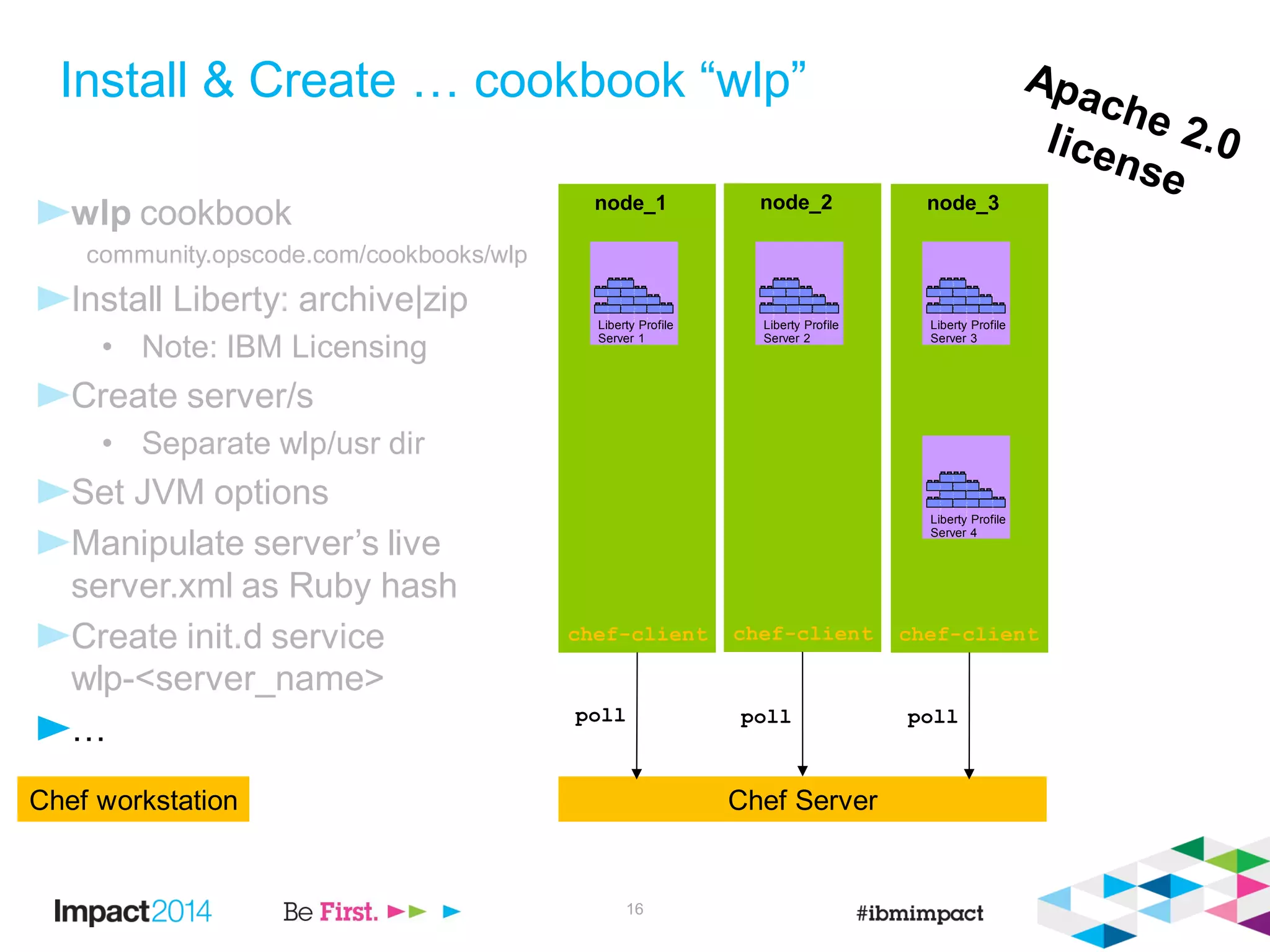 Install & Create … cookbook “wlp”

Apache 2.0 license

wlp cookbook
community.opscode.com/cookbooks/wlp

Install Liberty: archive|zip

• Note: IBM Licensing

Create server/s

• Separate wlp/usr dir

Set JVM options

Manipulate server’s live server.xml as Ruby hash

Create init.d service wlp-<server_name>

…

Chef workstation

node_1

Liberty Profile Server 1

chef-client

node_2

Liberty Profile Server 2

chef-client

node_3

Liberty Profile Server 3

Liberty Profile Server 4

chef-client

poll

poll

poll

Chef Server

Impact2014

Be First.

16

#ibmimpact